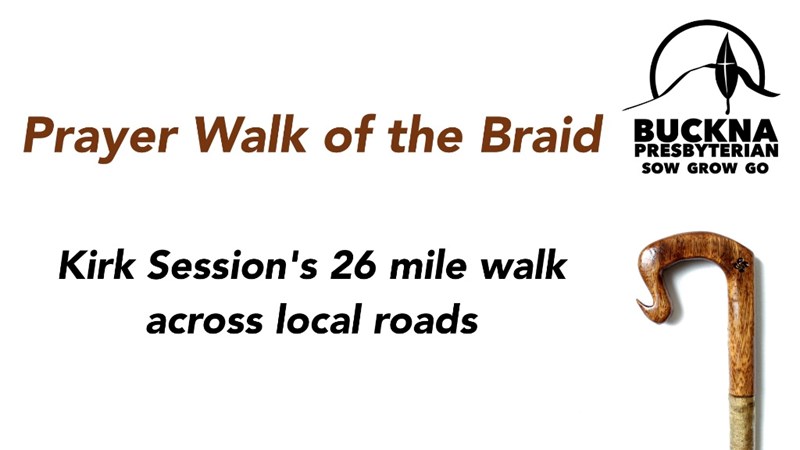 Prayer Walk of the Braid

BUCKNA
PRESBYTERIAN
SOW GROW GO

Kirk Session's 26 mile walk across local roads